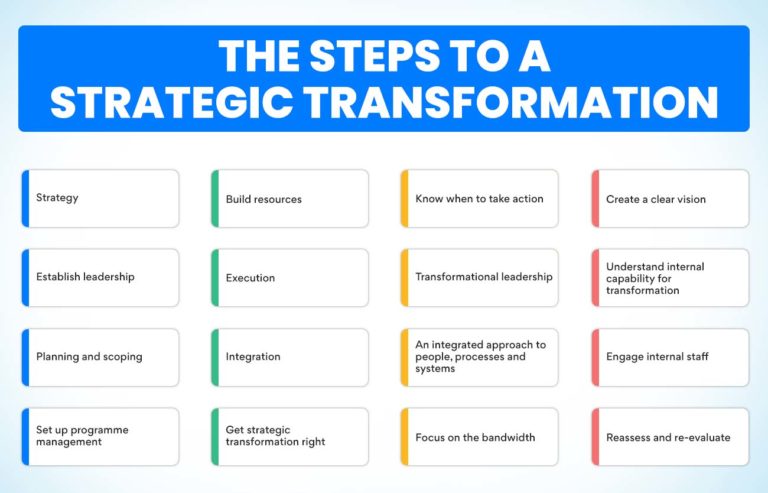 THE STEPS TO A STRATEGIC TRANSFORMATION

Strategy

Establish leadership

Planning and scoping

Set up programme management

Build resources

Execution

Integration

Get strategic transformation right

Know when to take action

Transformational leadership

An integrated approach to people, processes and systems

Focus on the bandwidth

Create a clear vision

Understand internal capability for transformation

Engage internal staff

Reassess and re-evaluate